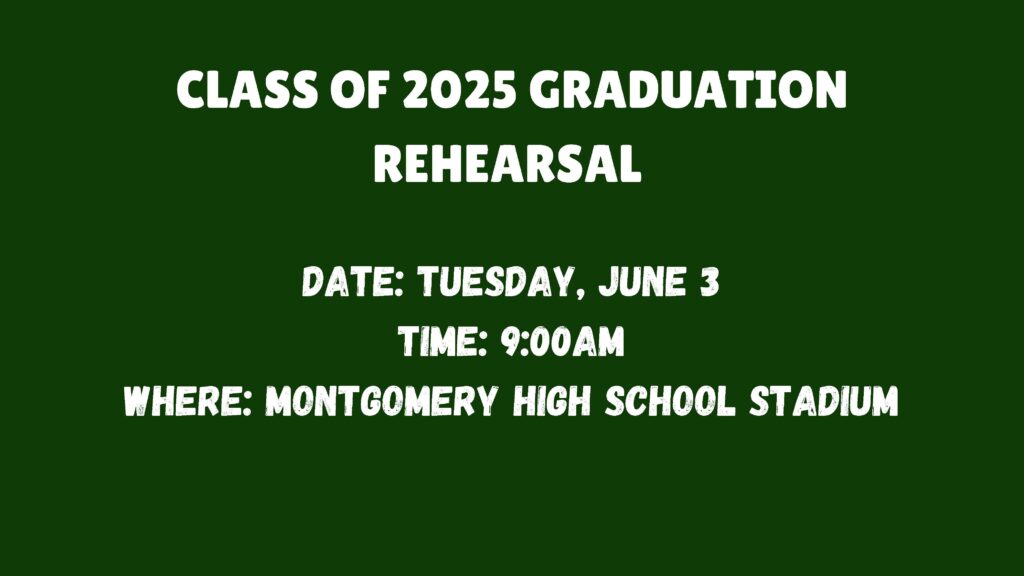 CLASS OF 2025 GRADUATION REHEARSAL

DATE: TUESDAY, JUNE 3
TIME: 9:00AM
WHERE: MONTGOMERY HIGH SCHOOL STADIUM